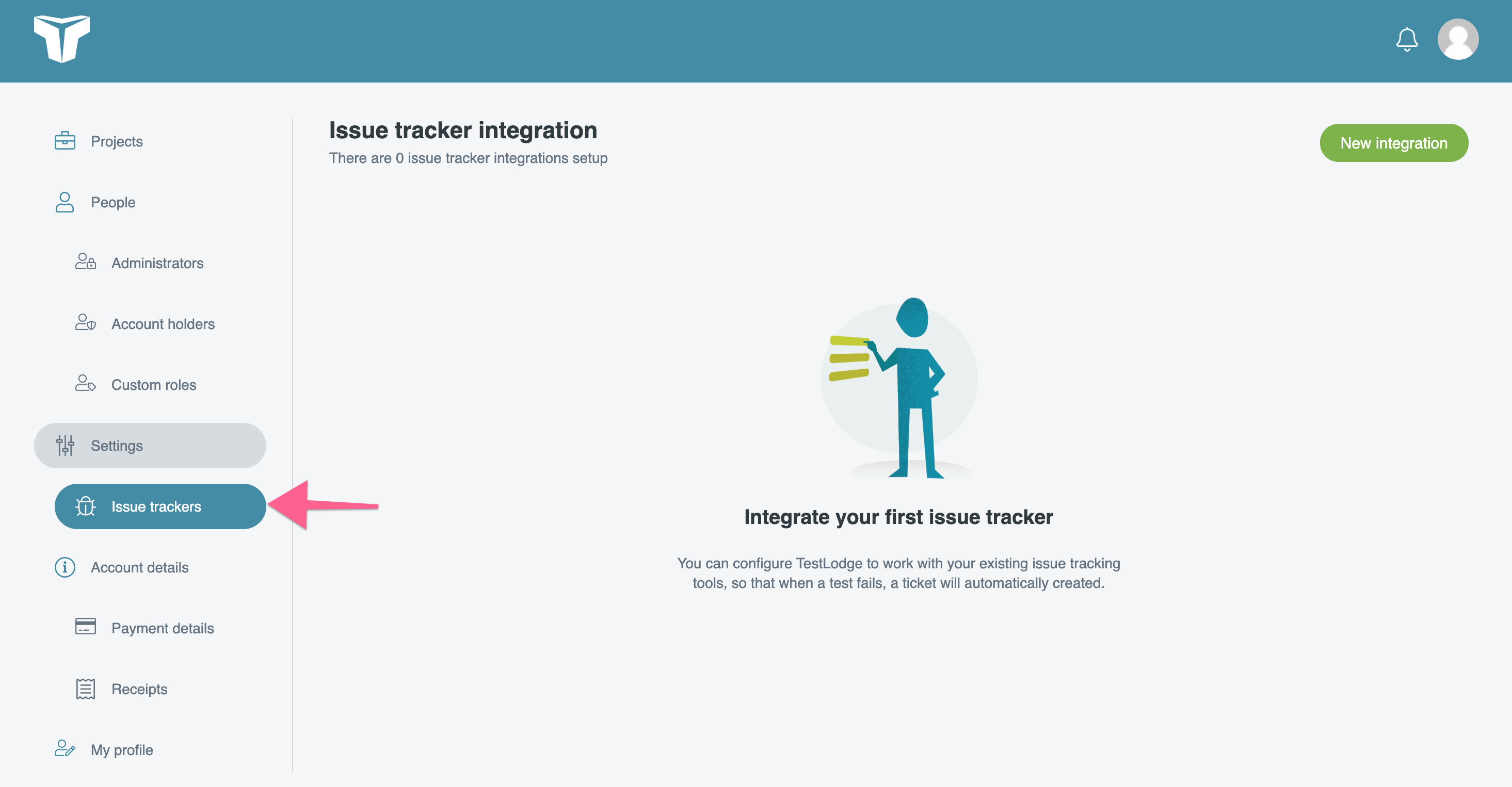 Projects

People

Administrators

Account holders

Custom roles

Settings

Issue trackers

Account details

Payment details

Receipts

My profile

Issue tracker integration

There are 0 issue tracker integrations setup

New integration

Integrate your first issue tracker

You can configure TestLodge to work with your existing issue tracking tools, so that when a test fails, a ticket will automatically created.